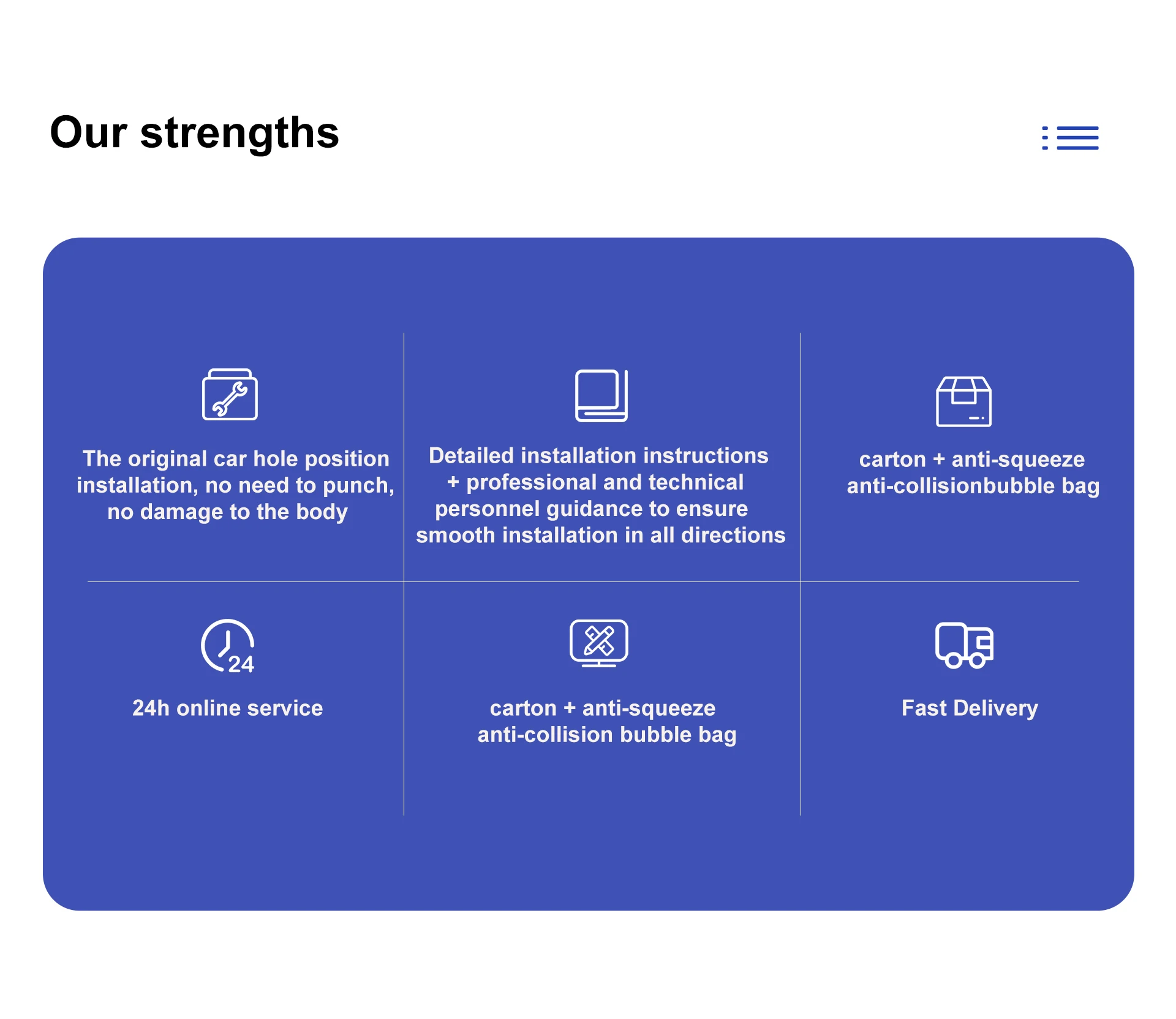 Our strengths

The original car hole position installation, no need to punch, no damage to the body

Detailed installation instructions + professional and technical personnel guidance to ensure smooth installation in all directions

carton + anti-squeeze anti-collisionbubble bag

24

24h online service

carton + anti-squeeze anti-collision bubble bag

Fast Delivery